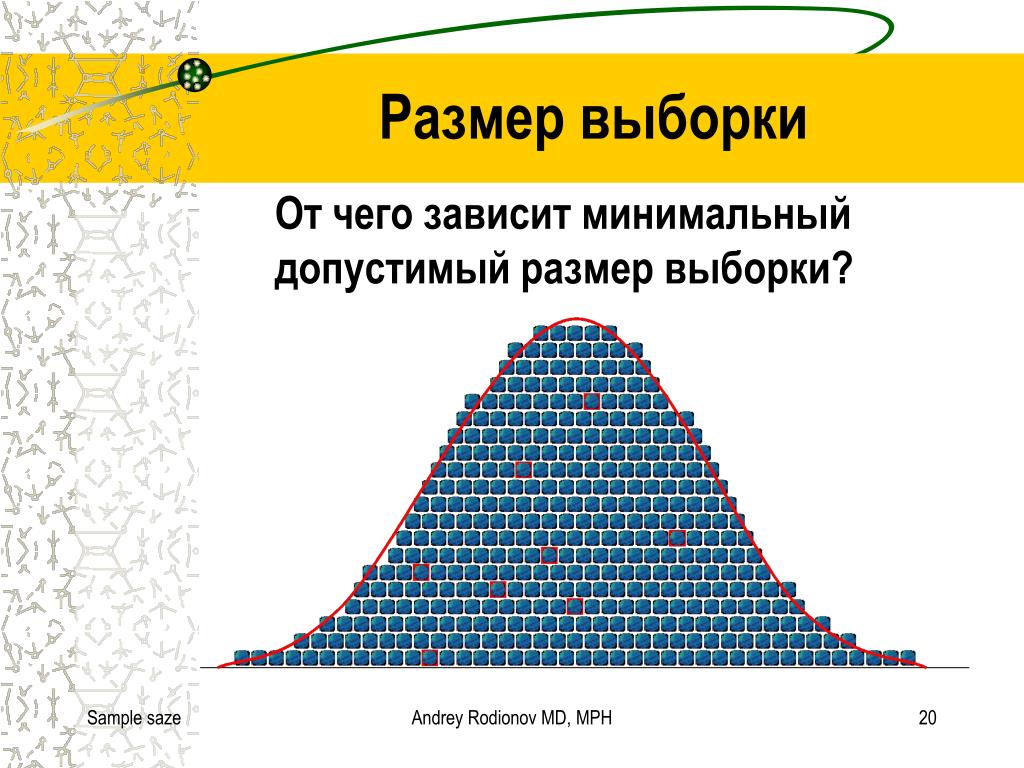 Размер выборки

От чего зависит минимальный допустимый размер выборки?

Sample saze

Andrey Rodionov MD, MPH

20